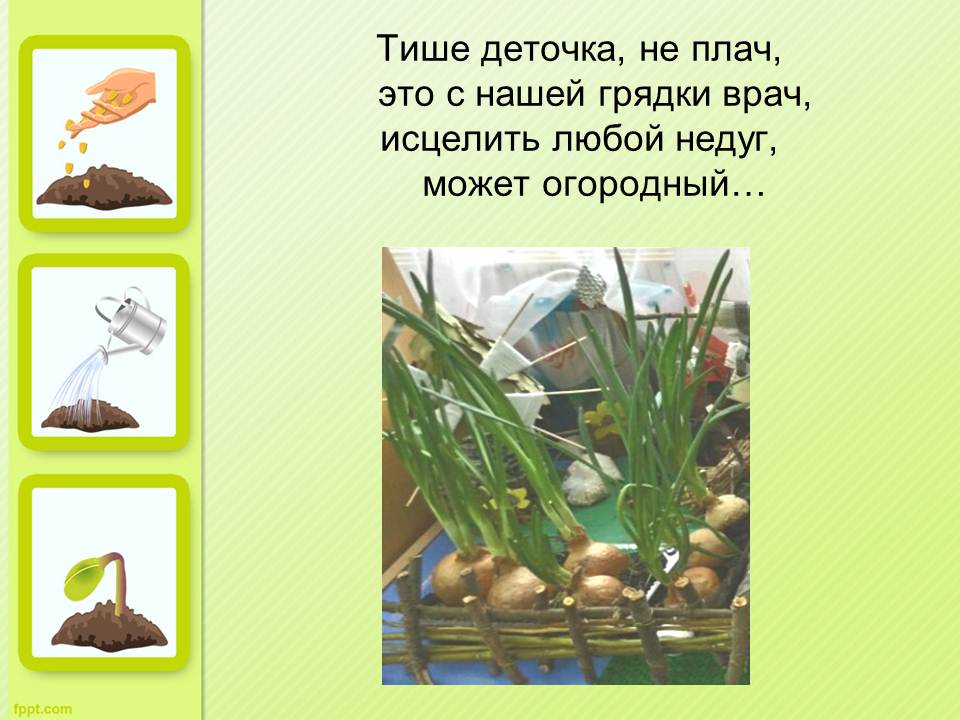 Тише деточка, не плач,
это с нашей грядки врач,
исцелить любой недуг,
может огородный…

fppt.com